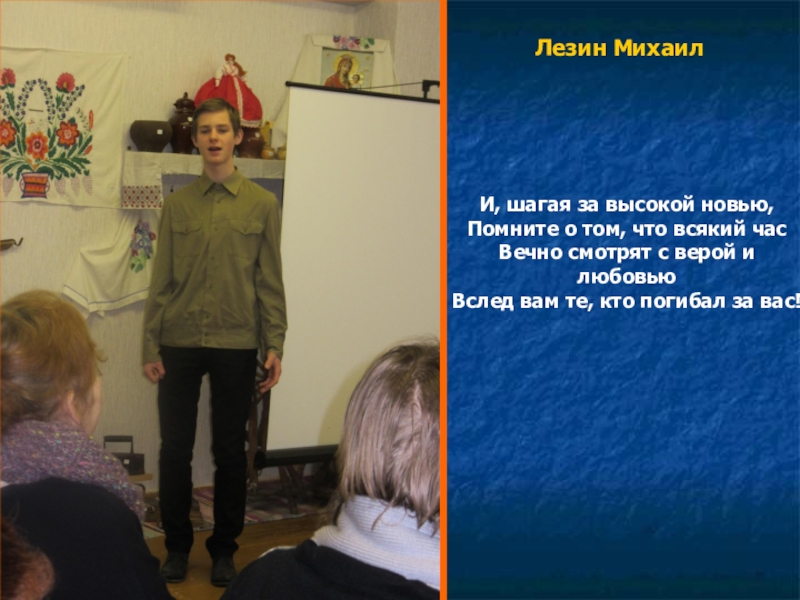 Лезин Михаил

И, шагая за высокой новью,
Помните о том, что всякий час
Вечно смотрят с верой и любовью
Вслед вам те, кто погибал за вас!